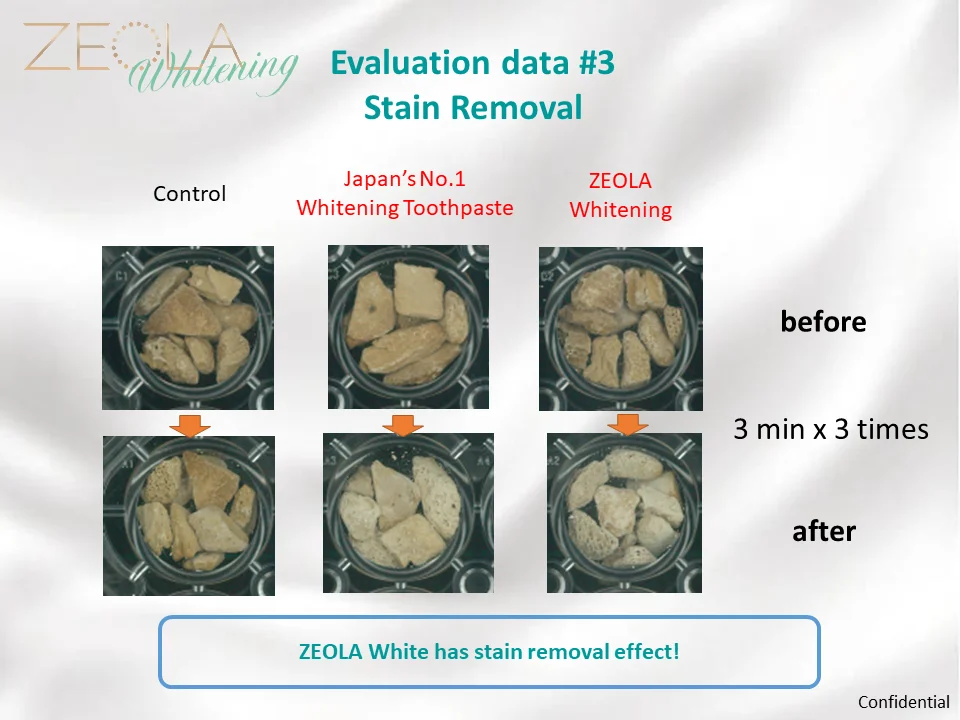 ZEOLA Whitening

Evaluation data #3
Stain Removal

Control

Japan's No.1
Whitening Toothpaste

ZEOLA
Whitening

before

3 min x 3 times

after

ZEOLA White has stain removal effect!

Confidential